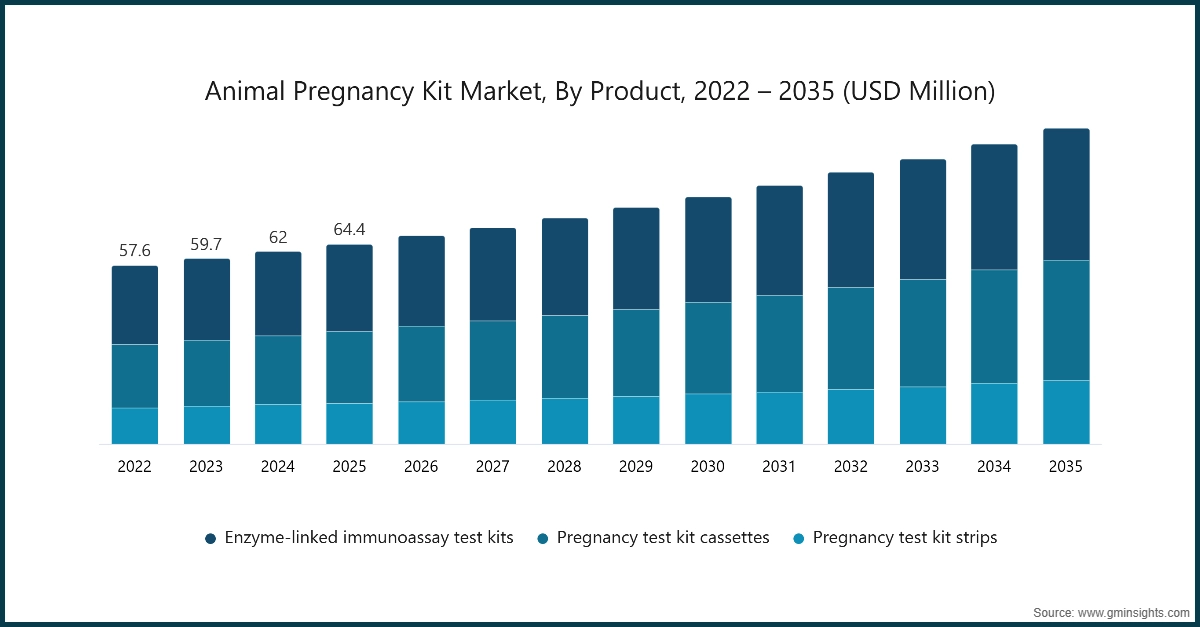 Animal Pregnancy Kit Market, By Product, 2022 – 2035 (USD Million)

57.6
59.7
62
64.4

2022
2023
2024
2025
2026
2027
2028
2029
2030
2031
2032
2033
2034
2035

Enzyme-linked immunoassay test kits
Pregnancy test kit cassettes
Pregnancy test kit strips

Source: www.gminsights.com